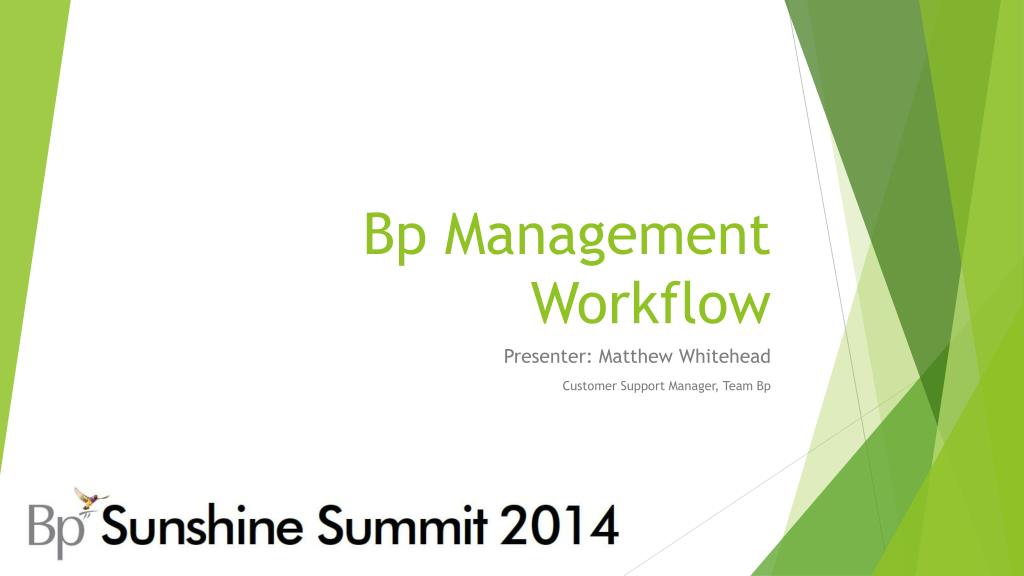 Bp Management Workflow

Presenter: Matthew Whitehead

Customer Support Manager, Team Bp

Bp Sunshine Summit 2014